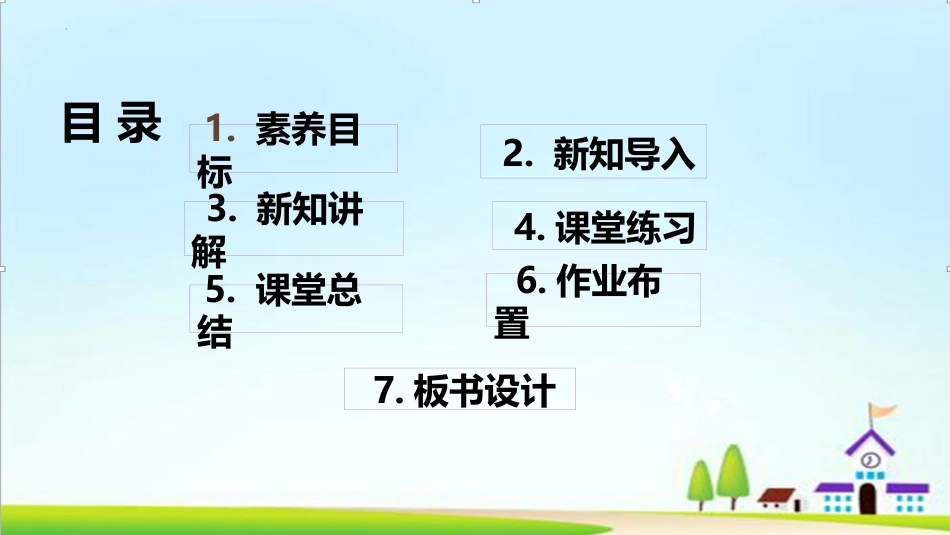 目 录

1. 素养目标

2. 新知导入

3. 新知讲解

4. 课堂练习

5. 课堂总结

6. 作业布置

7. 板书设计